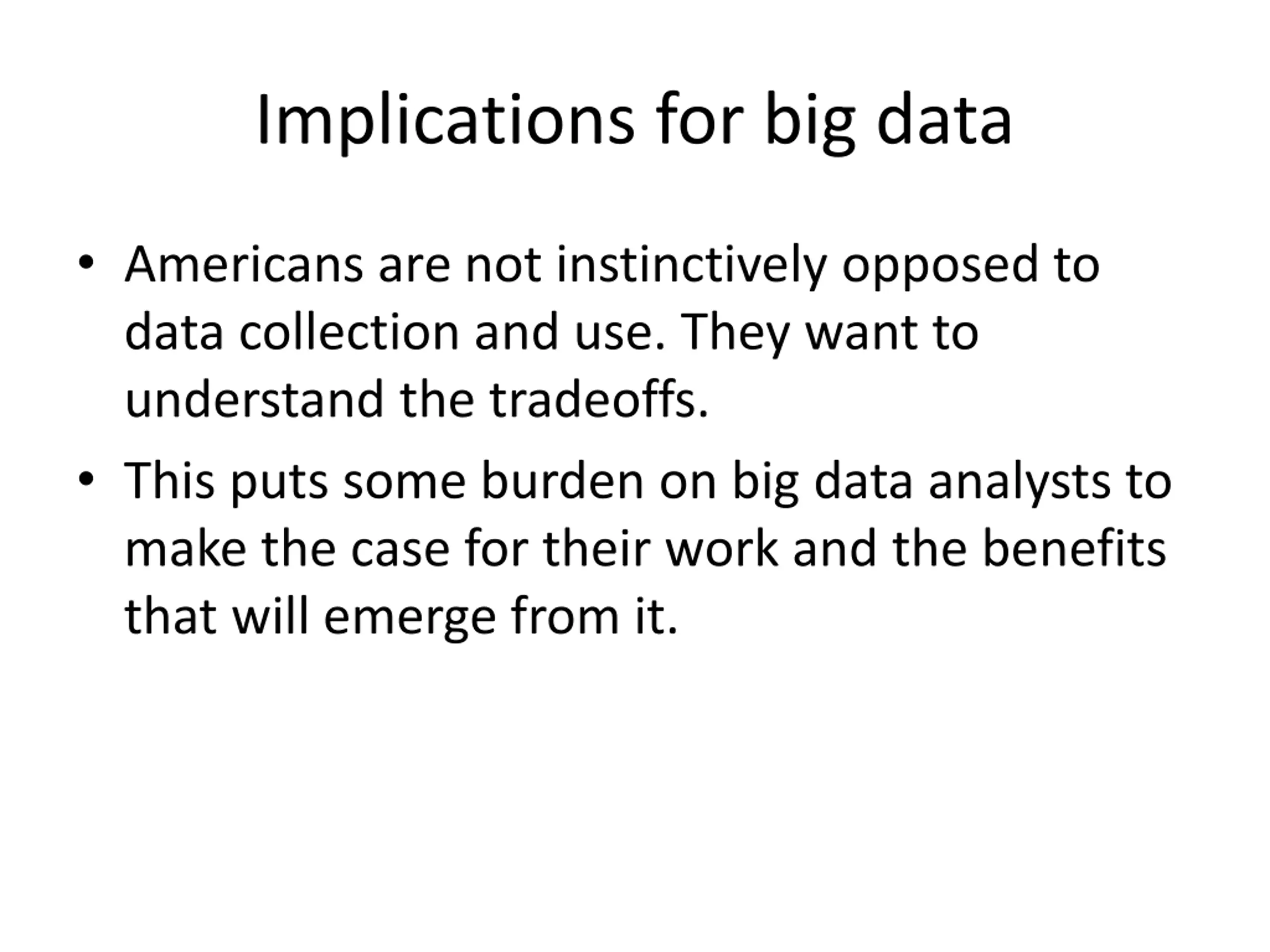 Implications for big data

• Americans are not instinctively opposed to data collection and use. They want to understand the tradeoffs.

• This puts some burden on big data analysts to make the case for their work and the benefits that will emerge from it.